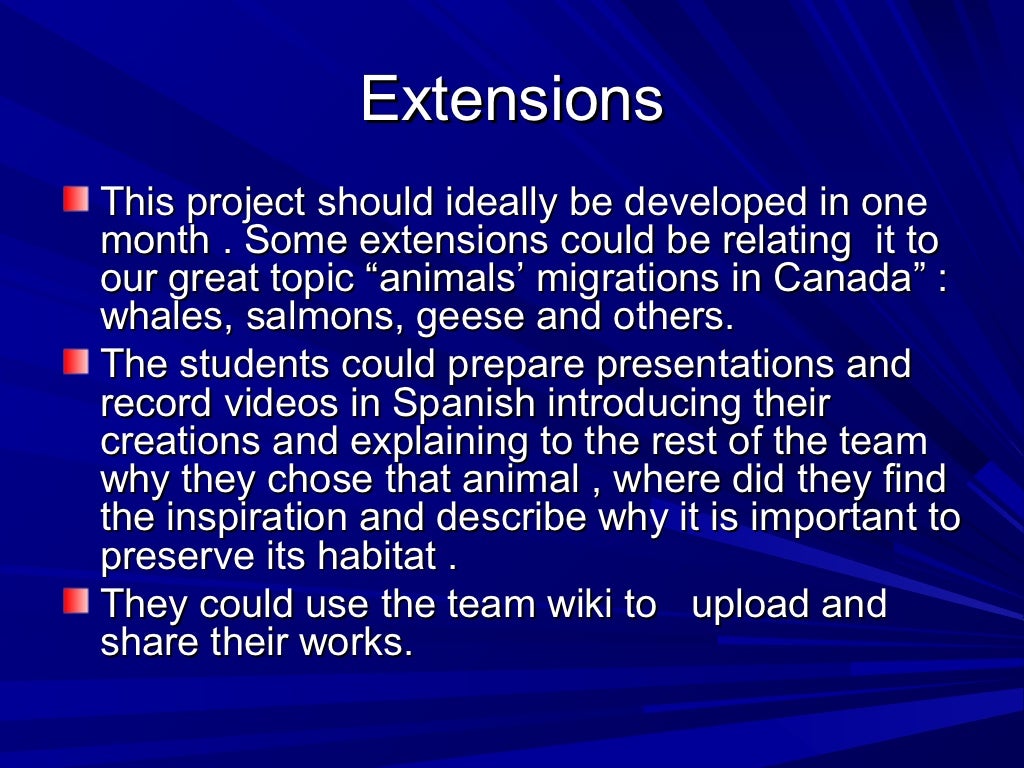 Extensions

This project should ideally be developed in one month . Some extensions could be relating it to our great topic “animals’ migrations in Canada” : whales, salmons, geese and others.

The students could prepare presentations and record videos in Spanish introducing their creations and explaining to the rest of the team why they chose that animal , where did they find the inspiration and describe why it is important to preserve its habitat .

They could use the team wiki to upload and share their works.